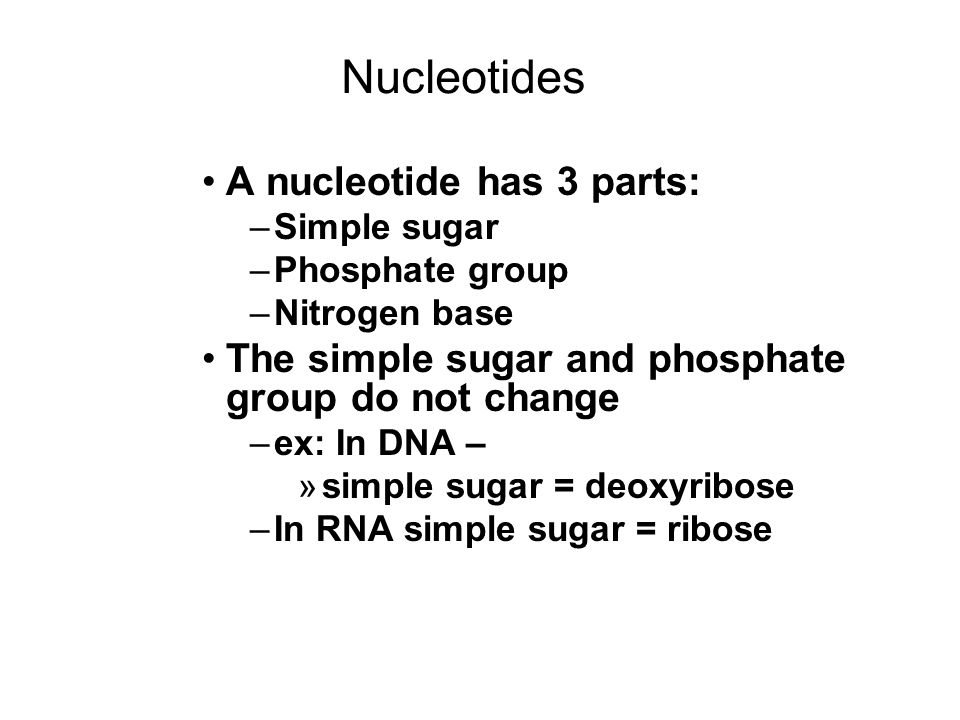 Nucleotides

• A nucleotide has 3 parts:
– Simple sugar
– Phosphate group
– Nitrogen base
• The simple sugar and phosphate group do not change
– ex: In DNA –
» simple sugar = deoxyribose
– In RNA simple sugar = ribose